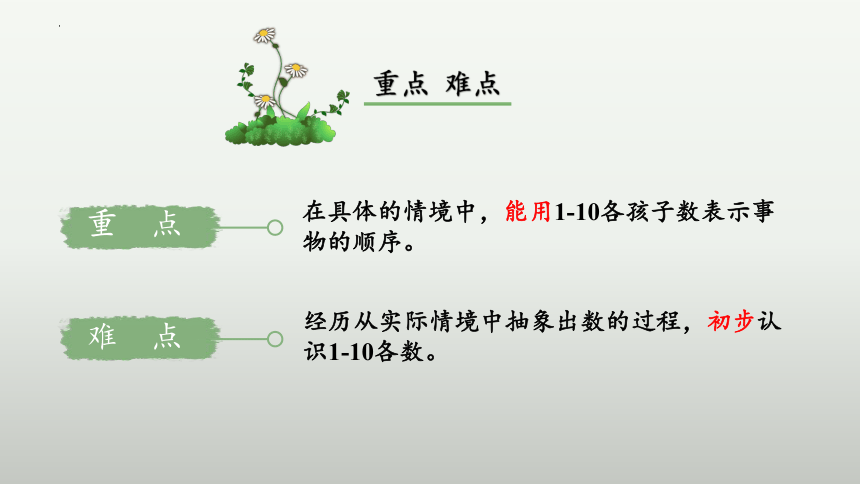 重点 难点

重 点

在具体的情境中，能用1-10各孩子数表示事物的顺序。

难 点

经历从实际情境中抽象出数的过程，初步认识1-10各数。